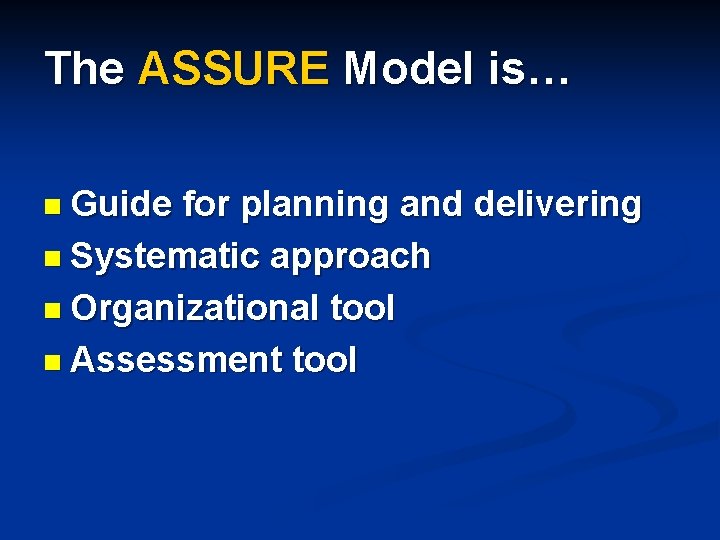 The ASSURE Model is…

- Guide for planning and delivering
- Systematic approach
- Organizational tool
- Assessment tool